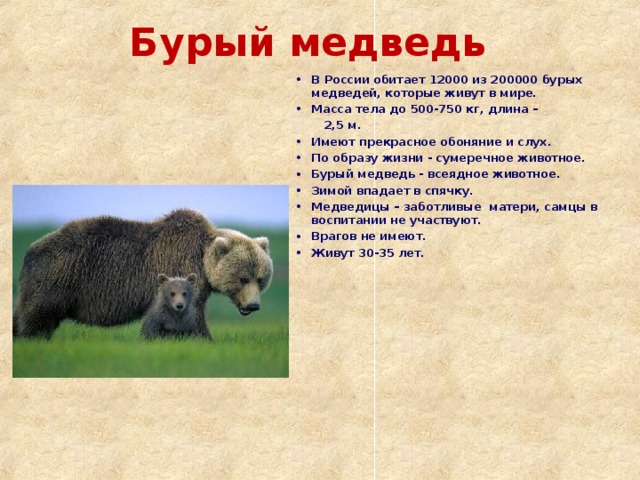 Бурый медведь

• В России обитает 12000 из 200000 бурых медведей, которые живут в мире.
• Масса тела до 500-750 кг, длина – 2,5 м.
• Имеют прекрасное обоняние и слух.
• По образу жизни - сумеречное животное.
• Бурый медведь - всеядное животное.
• Зимой впадает в спячку.
• Медведицы – заботливые матери, самцы в воспитании не участвуют.
• Врагов не имеют.
• Живут 30-35 лет.